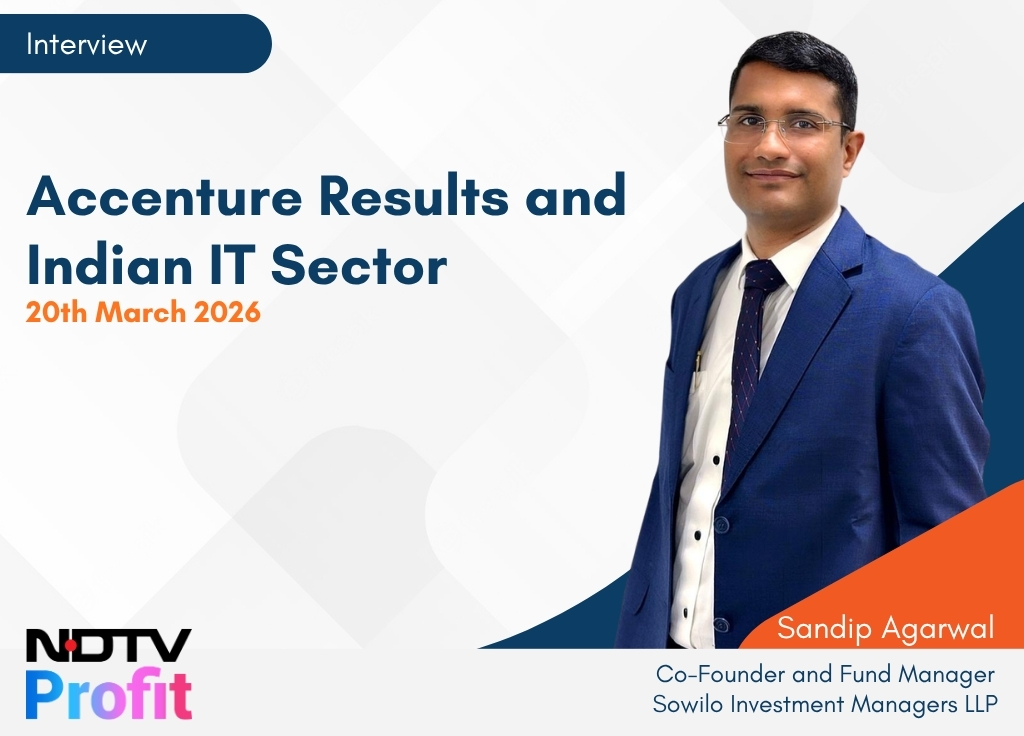 Interview

Accenture Results and Indian IT Sector
20th March 2026

NDTV
Profit

Sandip Agarwal
Co-Founder and Fund Manager
Sowilo Investment Managers LLP